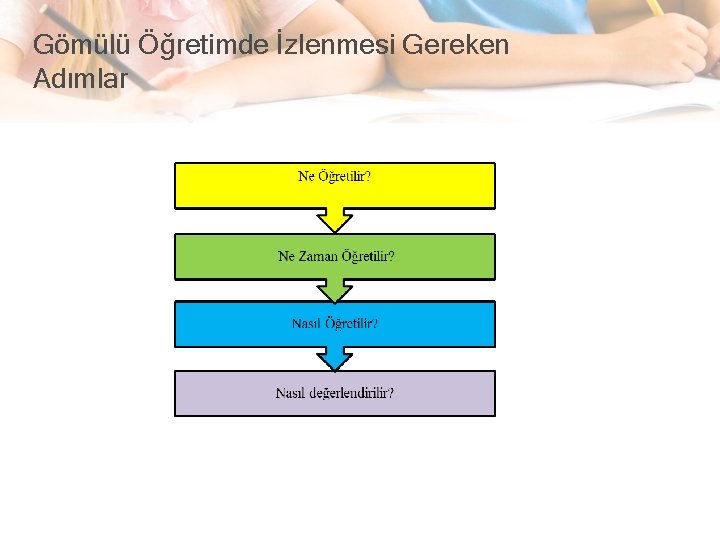 Gömülü Öğretimde İzlenmesi Gereken Adımlar

Ne Öğretilir?

Ne Zaman Öğretilir?

Nasıl Öğretilir?

Nasıl değerlendirilir?